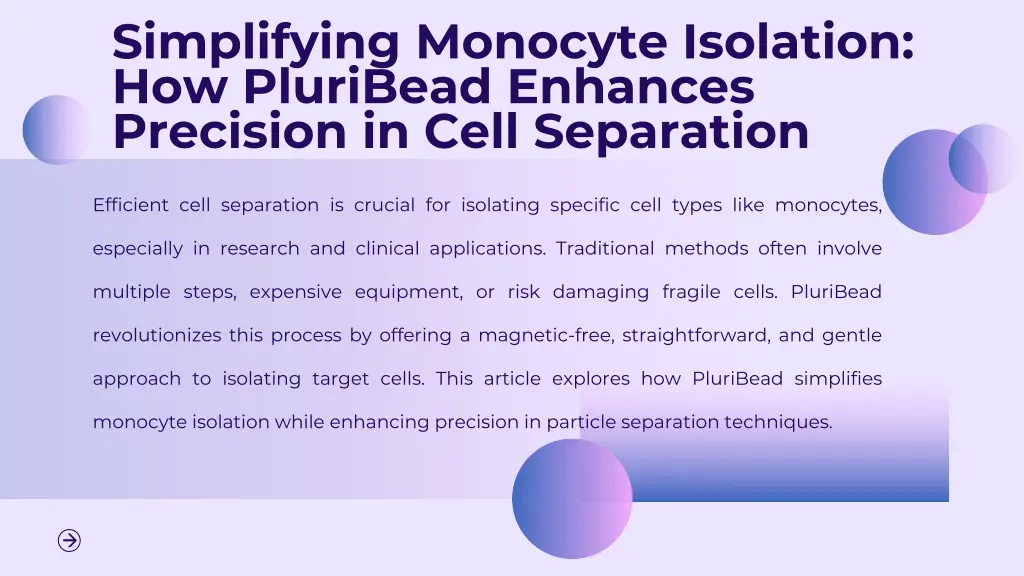 Simplifying Monocyte Isolation: How PluriBead Enhances Precision in Cell Separation

Efficient cell separation is crucial for isolating specific cell types like monocytes, especially in research and clinical applications. Traditional methods often involve multiple steps, expensive equipment, or risk damaging fragile cells. PluriBead revolutionizes this process by offering a magnetic-free, straightforward, and gentle approach to isolating target cells. This article explores how PluriBead simplifies monocyte isolation while enhancing precision in particle separation techniques.